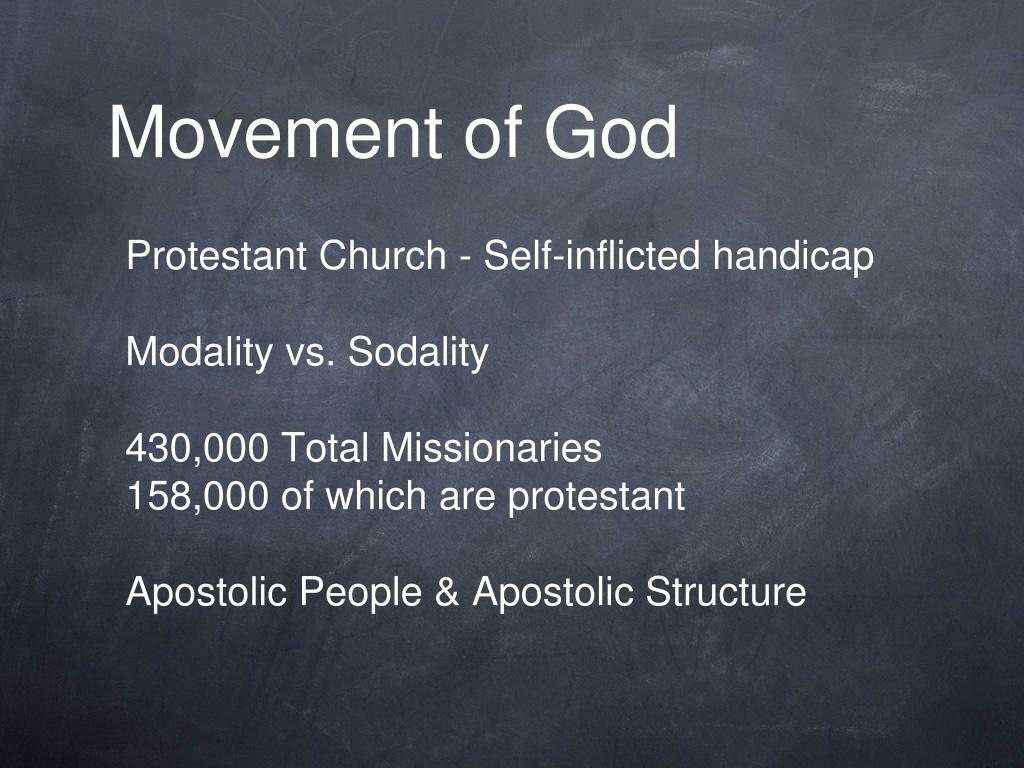 Movement of God

Protestant Church - Self-inflicted handicap

Modality vs. Sodality

430,000 Total Missionaries
158,000 of which are protestant

Apostolic People & Apostolic Structure